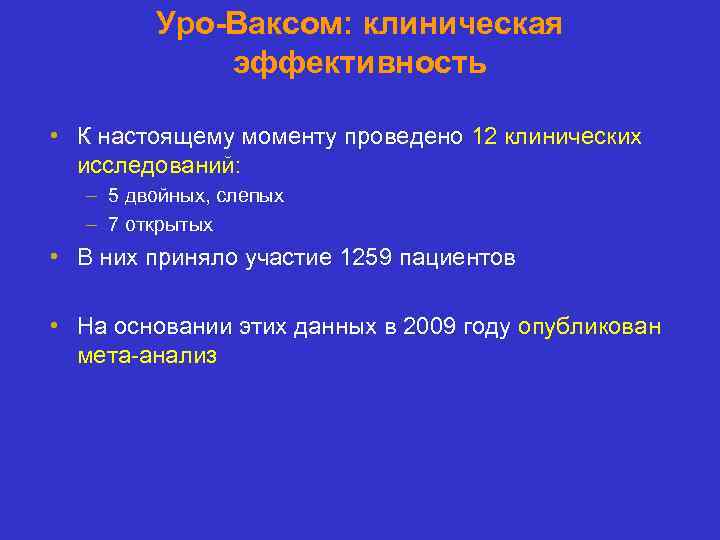 Уро-Ваксом: клиническая эффективность

• К настоящему моменту проведено 12 клинических исследований:
– 5 двойных, слепых
– 7 открытых

• В них приняло участие 1259 пациентов

• На основании этих данных в 2009 году опубликован мета-анализ